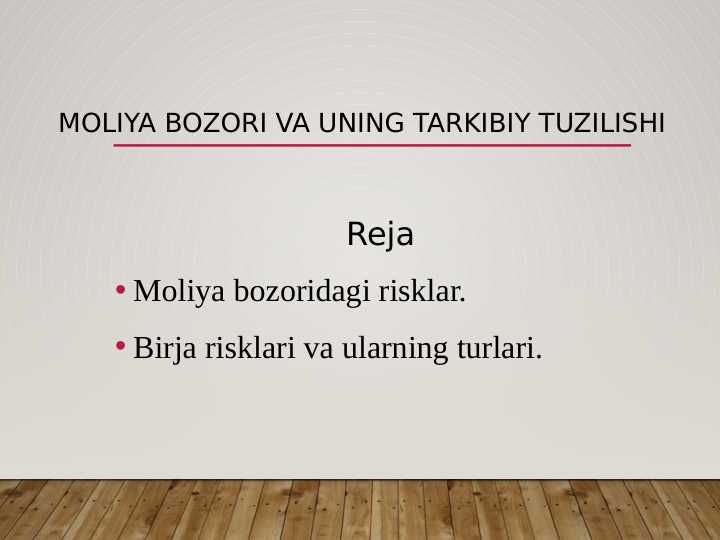 MOLIYA BOZORI VA UNING TARKIBIY TUZILISHI

Reja

• Moliya bozoridagi risklar.

• Birja risklari va ularning turlari.